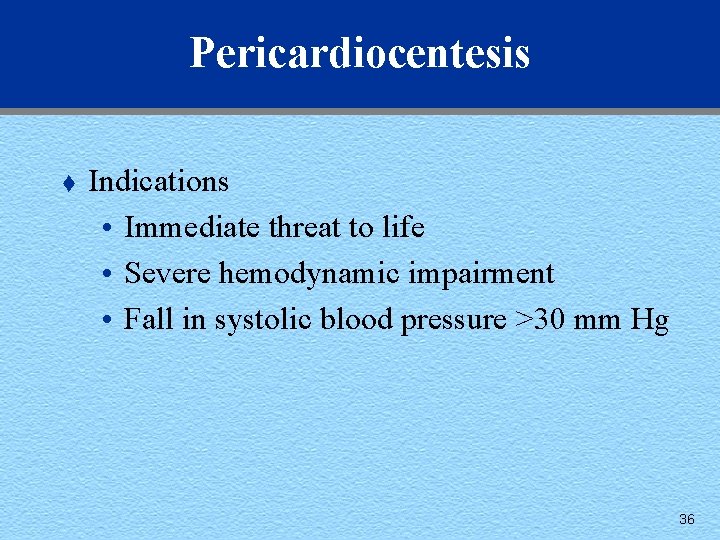 Pericardiocentesis

♦ Indications
• Immediate threat to life
• Severe hemodynamic impairment
• Fall in systolic blood pressure >30 mm Hg

36